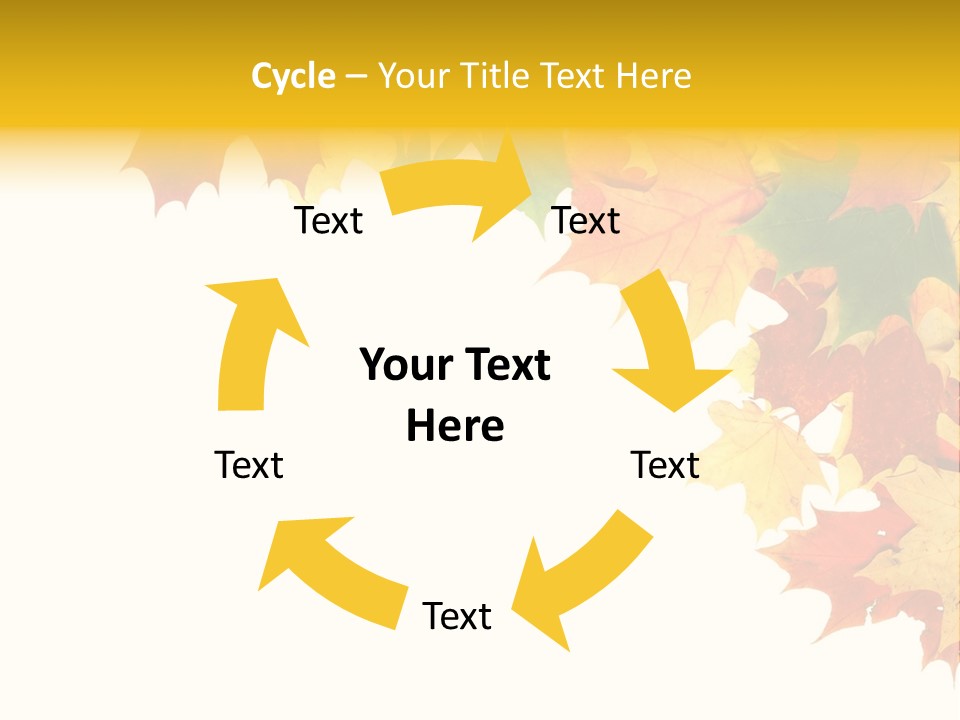 Cycle – Your Title Text Here

Text

Text

Your Text Here

Text

Text

Text